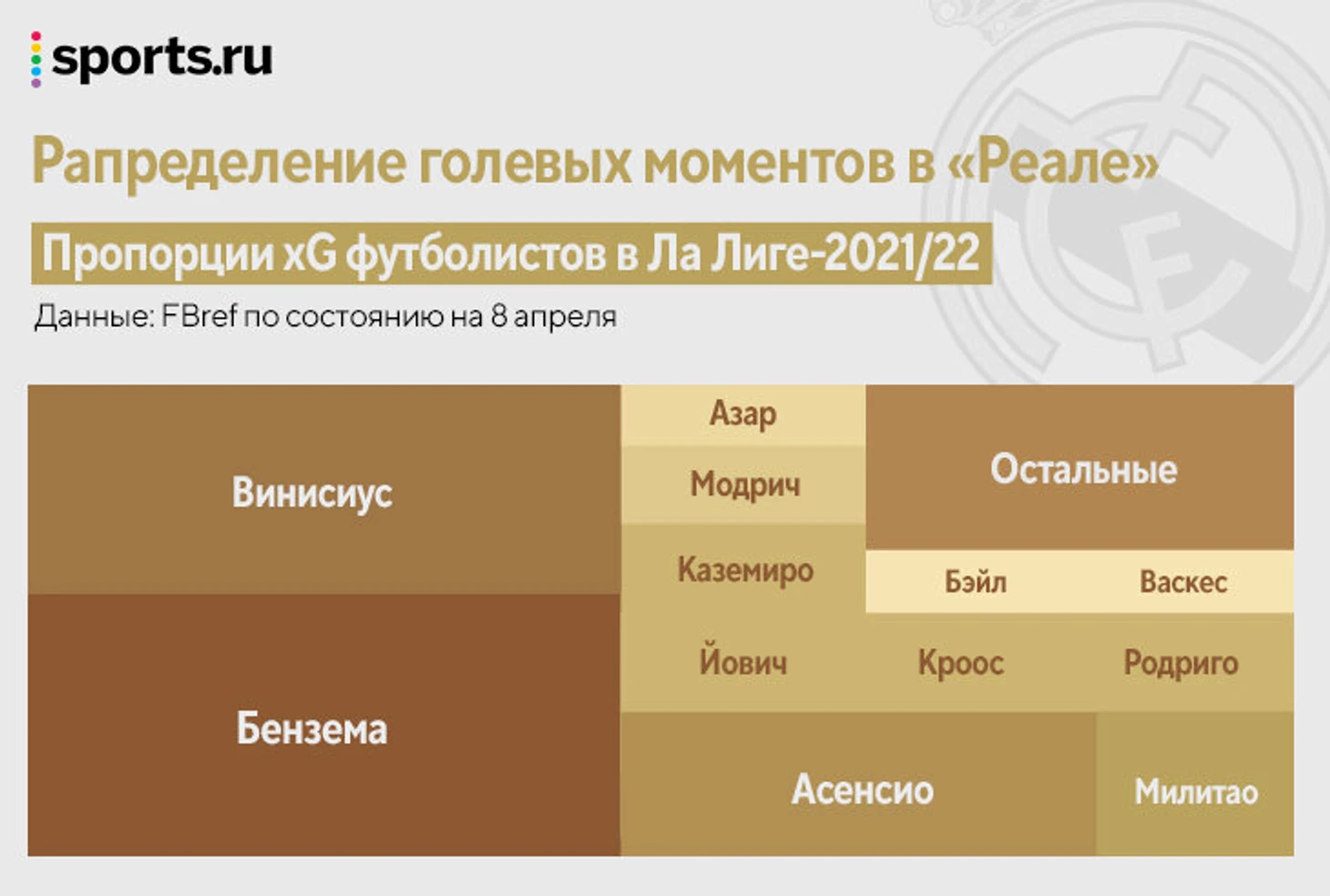 sports.ru

Рапределение голевых моментов в «Реале»

Пропорции xG футболистов в Ла Лиге-2021/22

Данные: FBref по состоянию на 8 апреля

Винисиус

Бензема

Азар

Модрич

Каземиро

Остальные

Бэйл

Васкес

Йович

Кроос

Родриго

Асенсио

Милитао